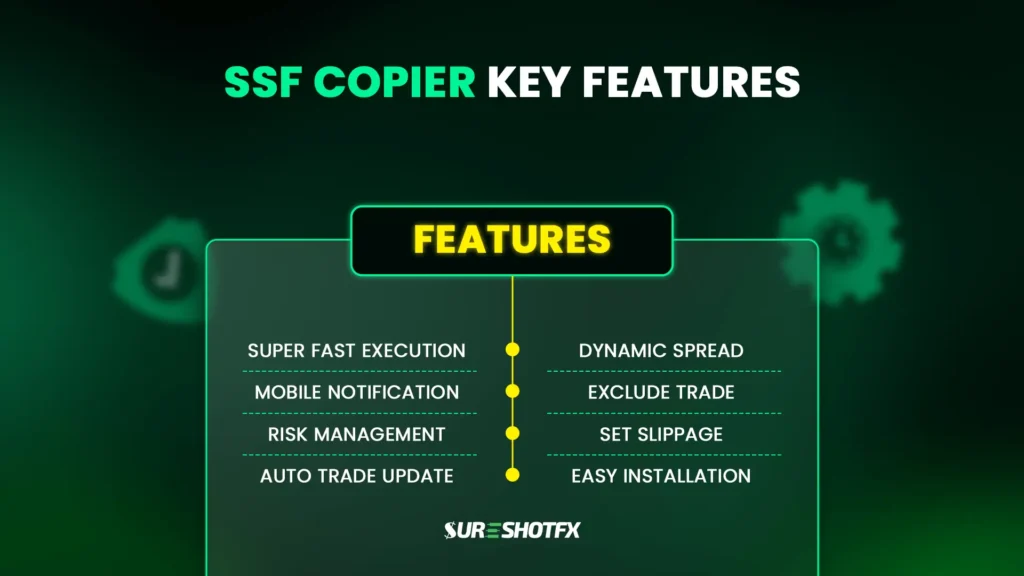 SSF COPIER KEY FEATURES

FEATURES

SUPER FAST EXECUTION
MOBILE NOTIFICATION
RISK MANAGEMENT
AUTO TRADE UPDATE

DYNAMIC SPREAD
EXCLUDE TRADE
SET SLIPPAGE
EASY INSTALLATION

SURESHOTFX